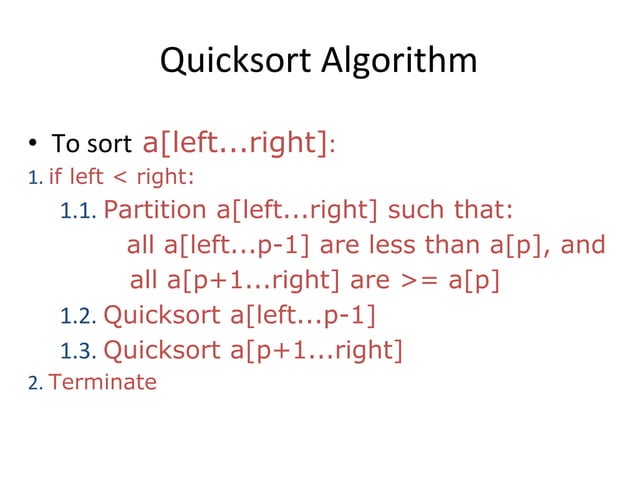 Quicksort Algorithm

• To sort a[left...right]:

1. if left < right:

1.1. Partition a[left...right] such that:
all a[left...p-1] are less than a[p], and
all a[p+1...right] are >= a[p]

1.2. Quicksort a[left...p-1]

1.3. Quicksort a[p+1...right]

2. Terminate